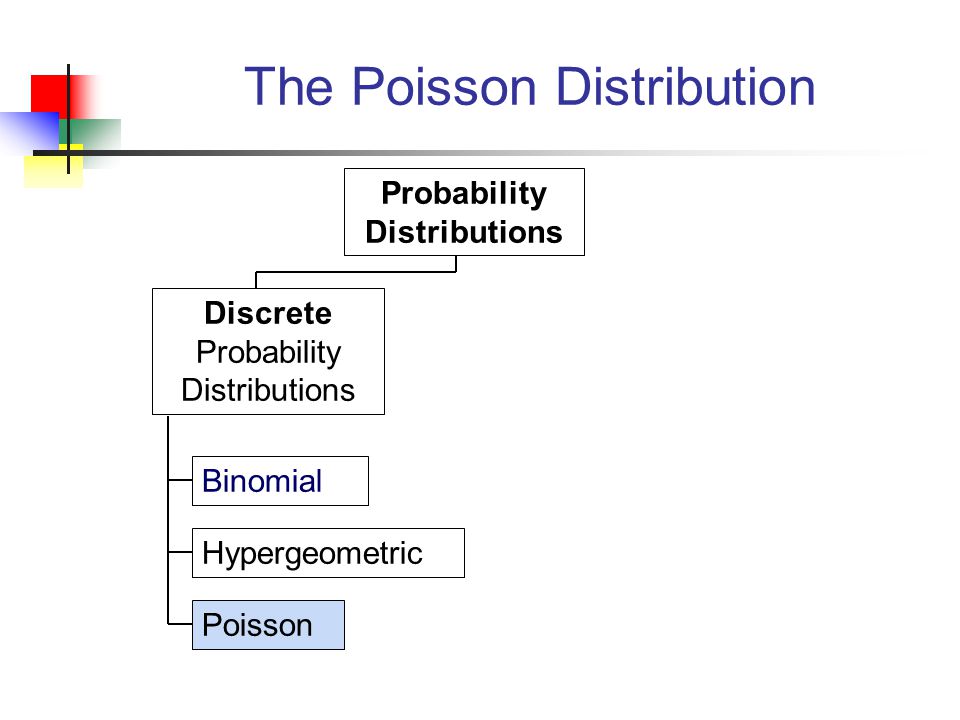 The Poisson Distribution

Probability Distributions

Discrete Probability Distributions

Binomial

Hypergeometric

Poisson